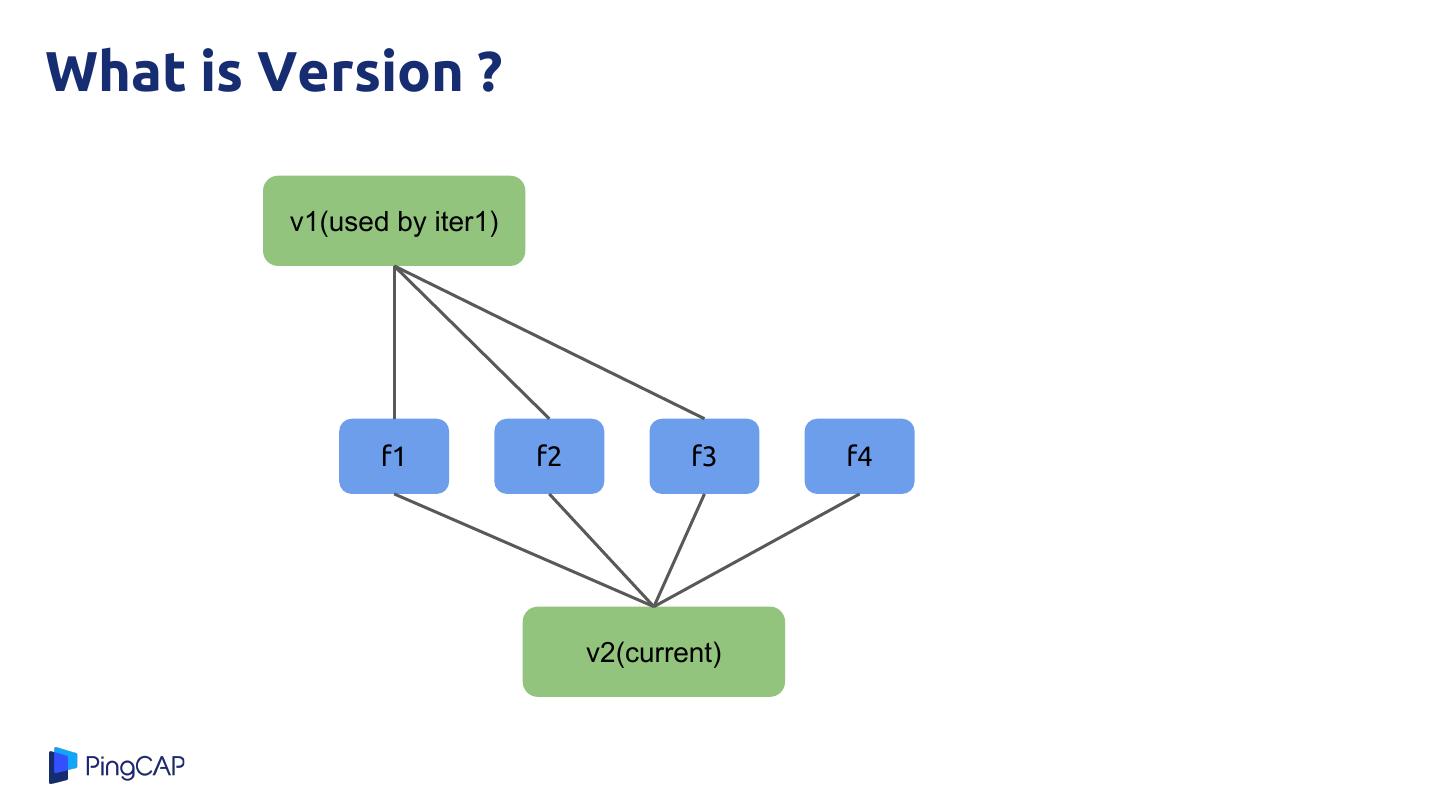 What is Version ?

v1(used by iter1)

f1

f2

f3

f4

v2(current)

PingCAP